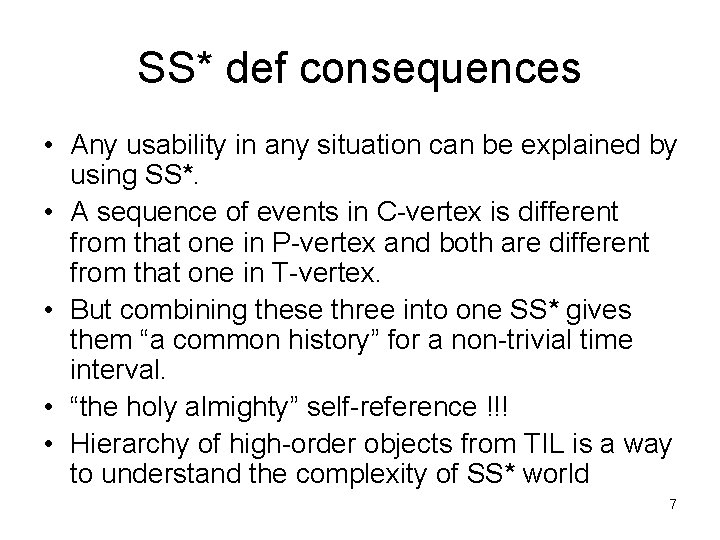 SS* def consequences

• Any usability in any situation can be explained by using SS*.
• A sequence of events in C-vertex is different from that one in P-vertex and both are different from that one in T-vertex.
• But combining these three into one SS* gives them “a common history” for a non-trivial time interval.
• “the holy almighty” self-reference !!!
• Hierarchy of high-order objects from TIL is a way to understand the complexity of SS* world

7